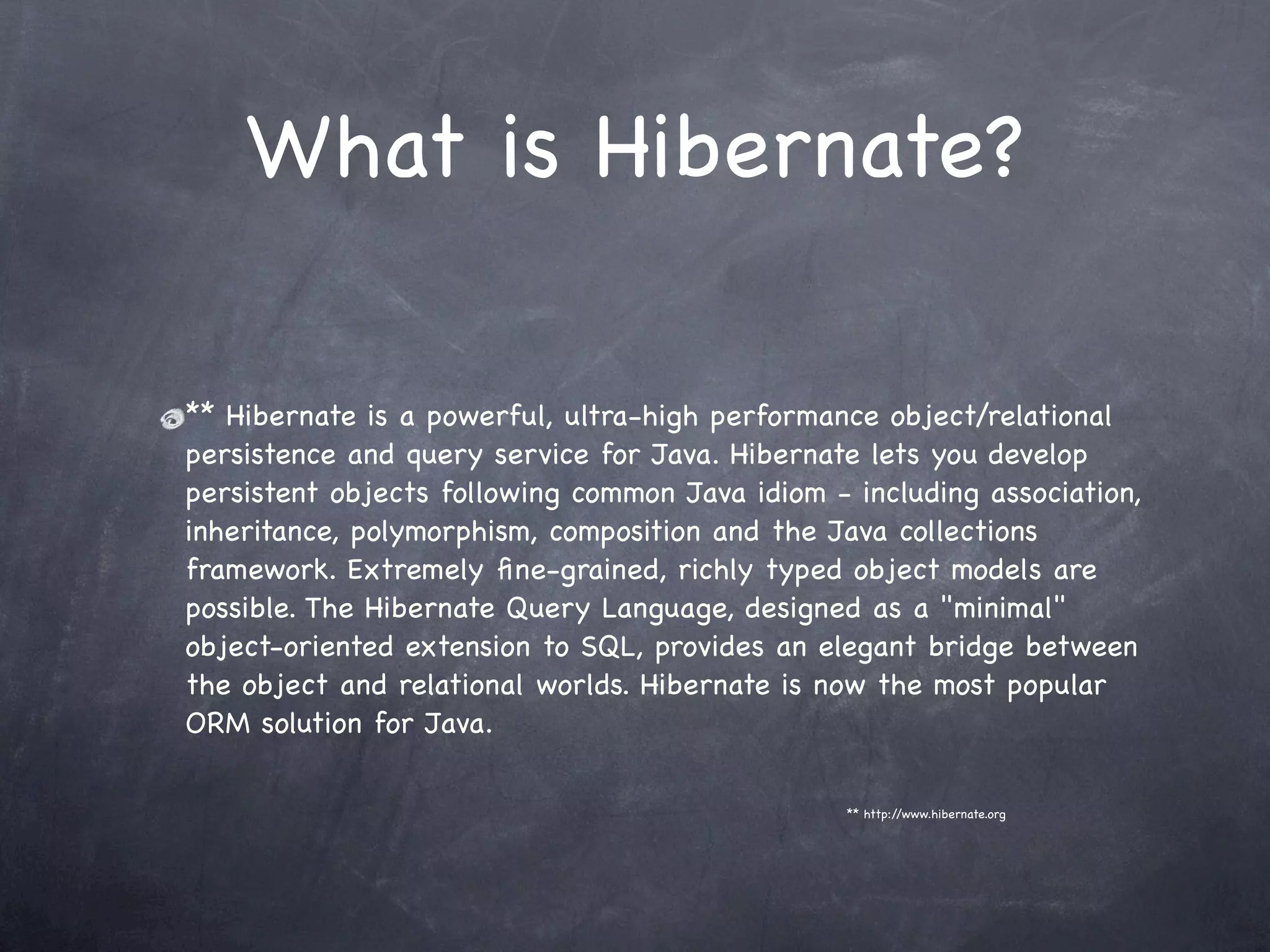 What is Hibernate?

** Hibernate is a powerful, ultra-high performance object/relational persistence and query service for Java. Hibernate lets you develop persistent objects following common Java idiom - including association, inheritance, polymorphism, composition and the Java collections framework. Extremely fine-grained, richly typed object models are possible. The Hibernate Query Language, designed as a "minimal" object-oriented extension to SQL, provides an elegant bridge between the object and relational worlds. Hibernate is now the most popular ORM solution for Java.

** http://www.hibernate.org